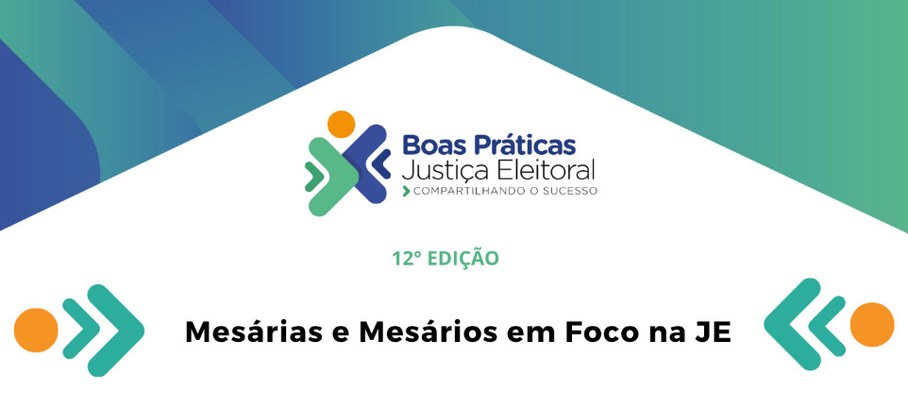 Boas Práticas
Justiça Eleitoral
COMPARTILHANDO O SUCESSO

12° EDIÇÃO

Mesárias e Mesários em Foco na JE